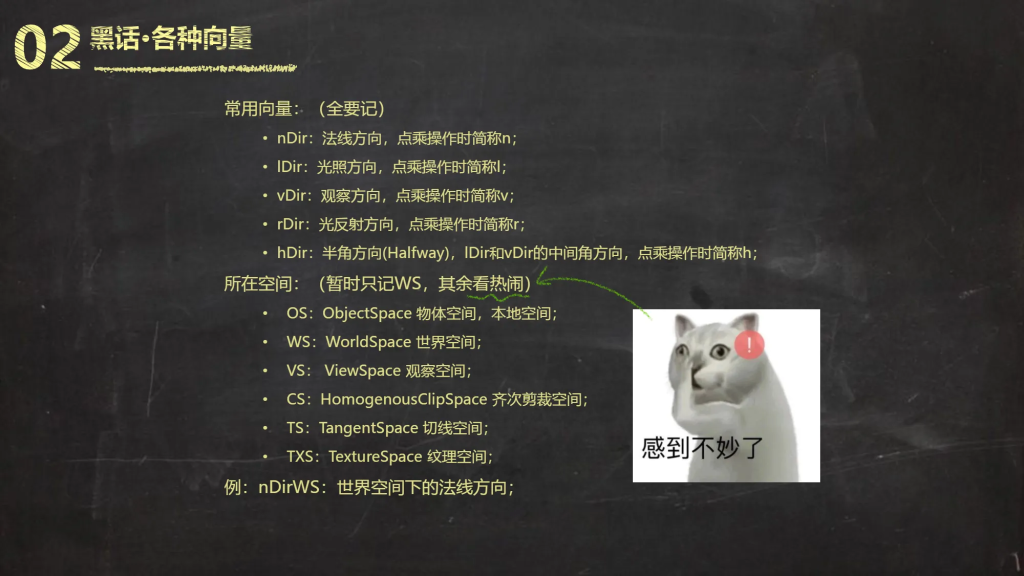 02 黑话·各种向量

常用向量：（全要记）

• nDir：法线方向，点乘操作时简称n；
• lDir：光照方向，点乘操作时简称l；
• vDir：观察方向，点乘操作时简称v；
• rDir：光反射方向，点乘操作时简称r；
• hDir：半角方向(Halfway)，lDir和vDir的中间角方向，点乘操作时简称h；

所在空间：（暂时只记WS，其余看热闹）

• OS：ObjectSpace 物体空间，本地空间；
• WS：WorldSpace 世界空间；
• VS：ViewSpace 观察空间；
• CS：HomogenousClipSpace 齐次剪裁空间；
• TS：TangentSpace 切线空间；
• TXS：TextureSpace 纹理空间；

例：nDirWS：世界空间下的法线方向；

!

感到不妙了